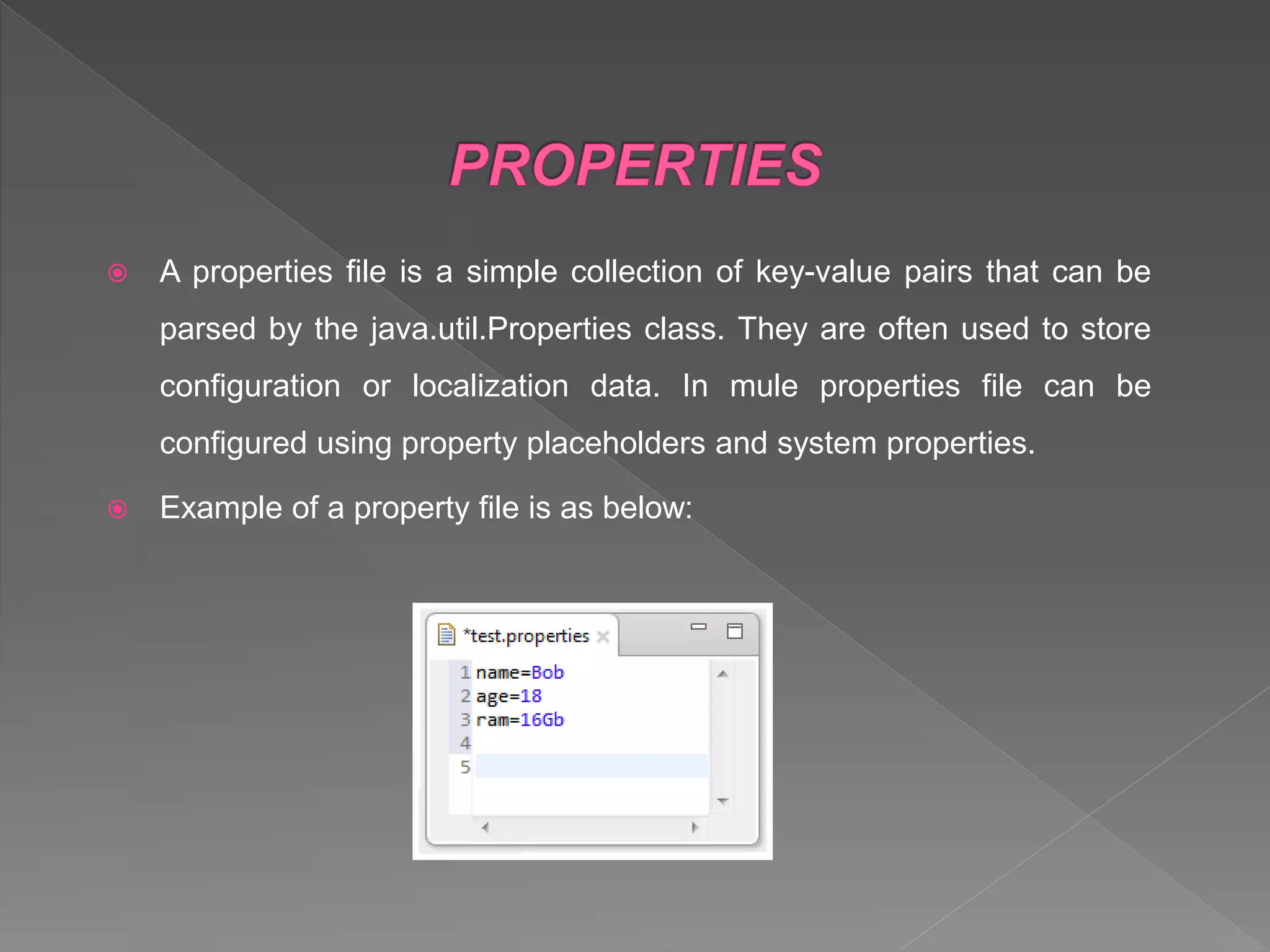 PROPERTIES

A properties file is a simple collection of key-value pairs that can be parsed by the java.util.Properties class. They are often used to store configuration or localization data. In mule properties file can be configured using property placeholders and system properties.

Example of a property file is as below:

*test.properties

1 name=Bob
2 age=18
3 ram=16Gb
4
5